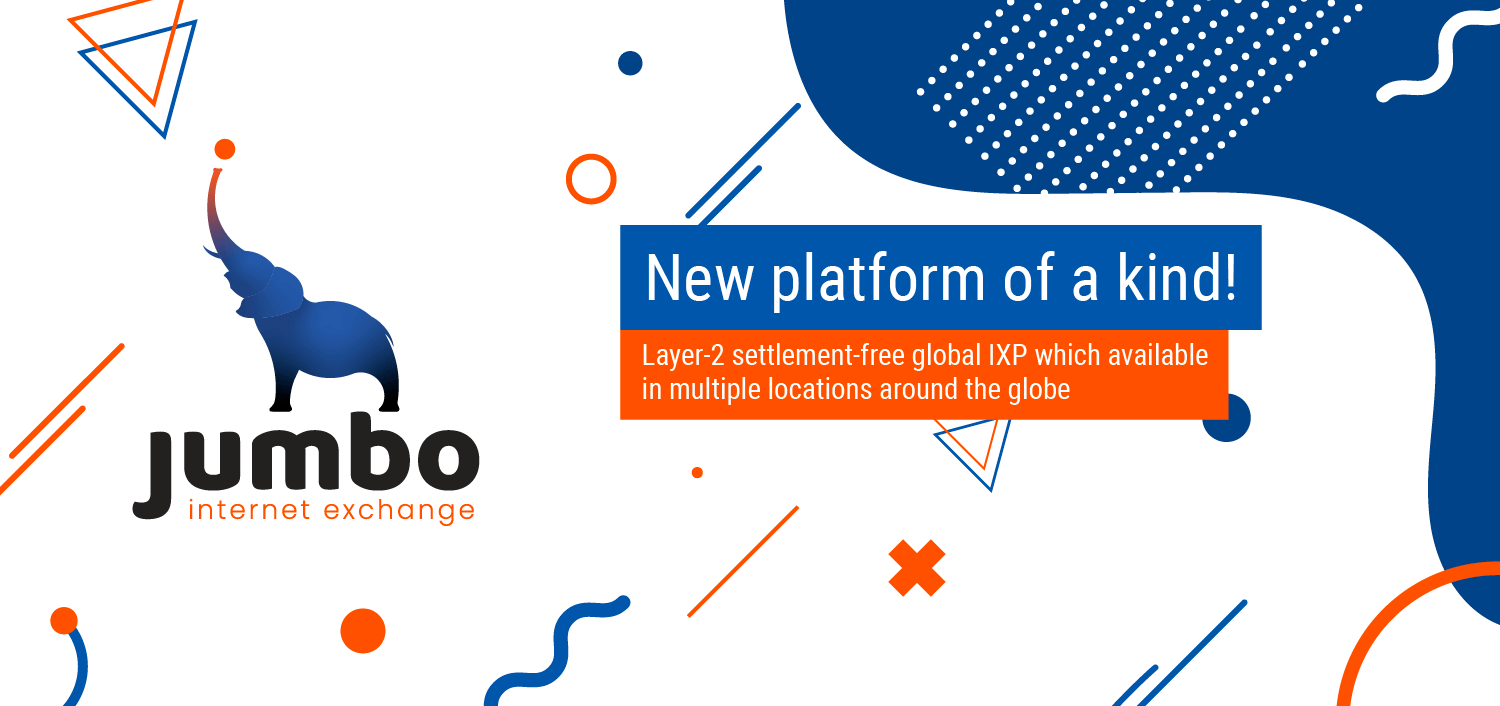 jumbo
internet exchange

New platform of a kind!

Layer-2 settlement-free global IXP which available in multiple locations around the globe